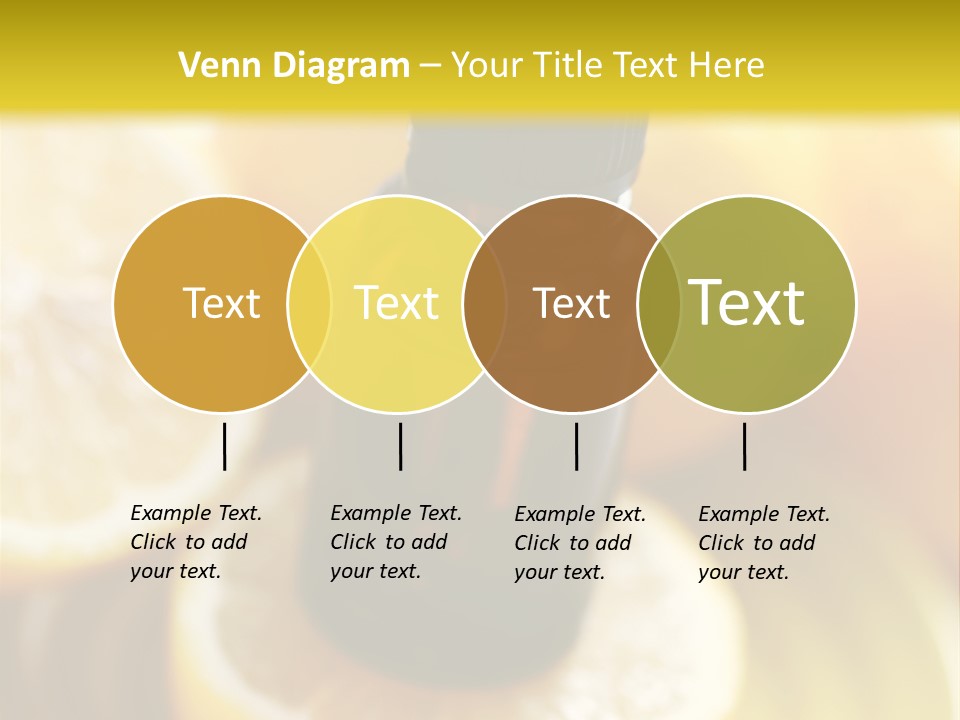 Venn Diagram – Your Title Text Here

Text

Text

Text

Text

Example Text. Click to add your text.

Example Text. Click to add your text.

Example Text. Click to add your text.

Example Text. Click to add your text.